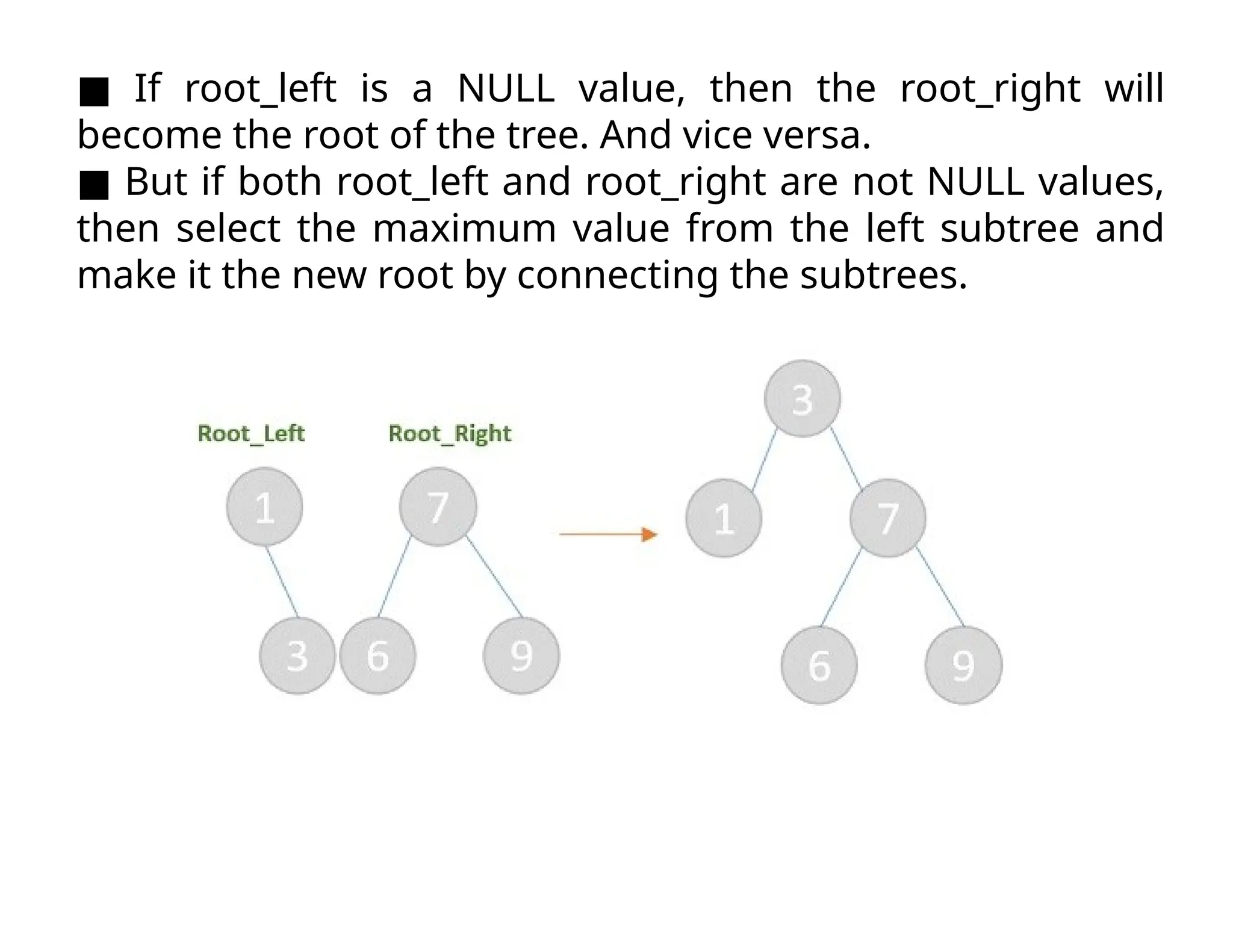 ■ If root_left is a NULL value, then the root_right will become the root of the tree. And vice versa.
■ But if both root_left and root_right are not NULL values, then select the maximum value from the left subtree and make it the new root by connecting the subtrees.

Root_Left Root_Right

1 7

3 6 9

3

1 7

6 9